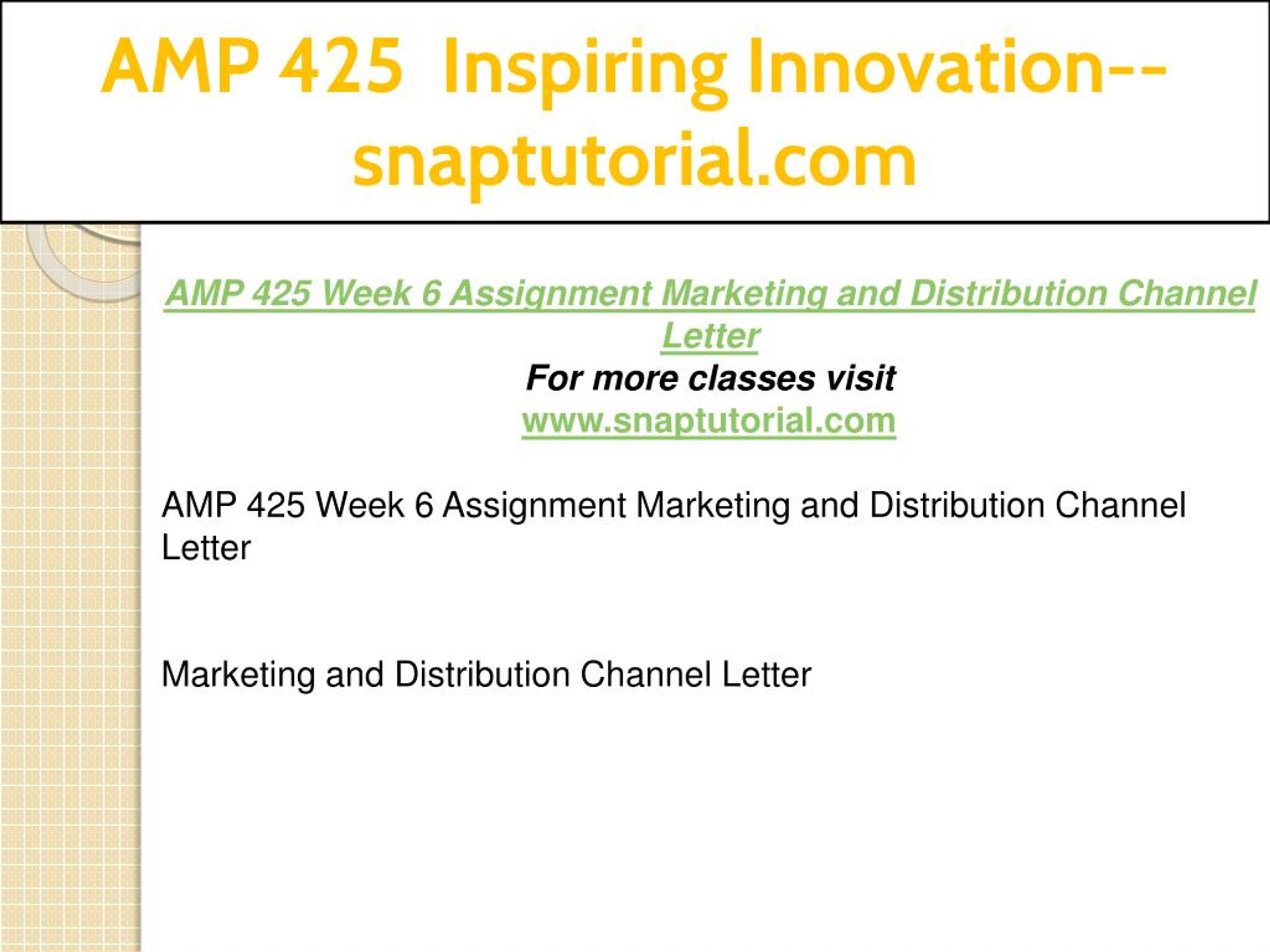 AMP 425 Inspiring Innovation--snaptutorial.com

AMP 425 Week 6 Assignment Marketing and Distribution Channel Letter
For more classes visit
www.snaptutorial.com

AMP 425 Week 6 Assignment Marketing and Distribution Channel Letter

Marketing and Distribution Channel Letter